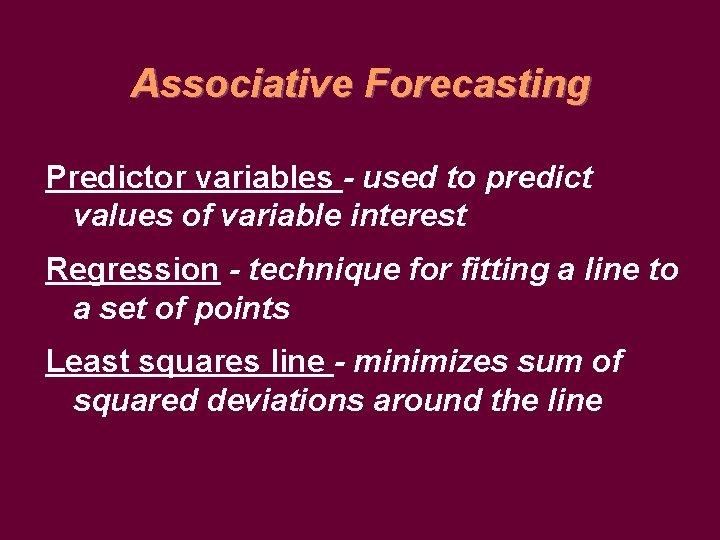 Associative Forecasting

Predictor variables - used to predict values of variable interest

Regression - technique for fitting a line to a set of points

Least squares line - minimizes sum of squared deviations around the line